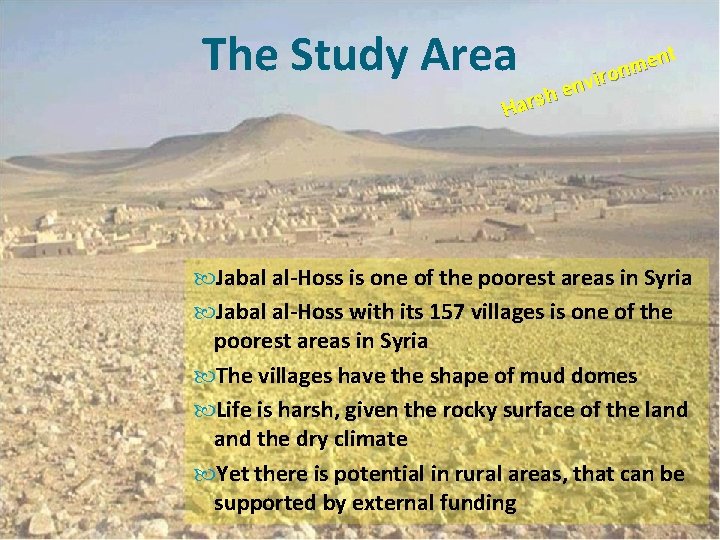 The Study Area

Harsh environment

Jabal al-Hoss is one of the poorest areas in Syria

Jabal al-Hoss with its 157 villages is one of the poorest areas in Syria

The villages have the shape of mud domes

Life is harsh, given the rocky surface of the land and the dry climate

Yet there is potential in rural areas, that can be supported by external funding